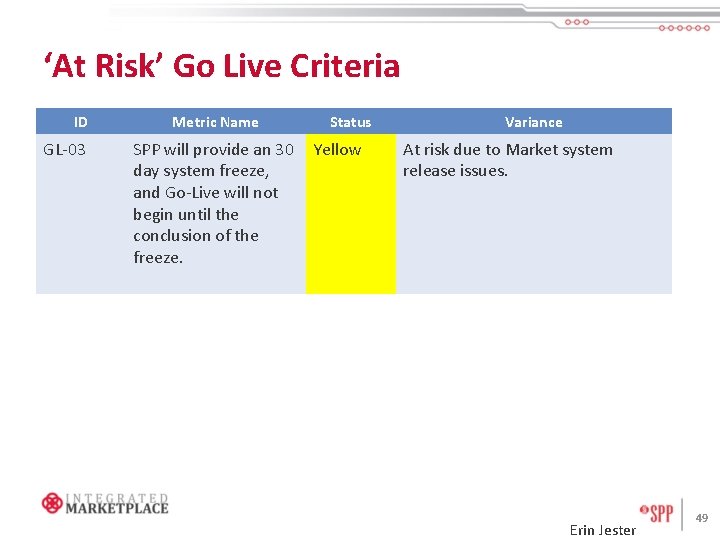 ‘At Risk’ Go Live Criteria

| ID | Metric Name | Status | Variance |
|---|---|---|---|
| GL-03 | SPP will provide an 30 day system freeze, and Go-Live will not begin until the conclusion of the freeze. | Yellow | At risk due to Market system release issues. |

INTEGRATED MARKETPLACE

SPP

49

Erin Jester